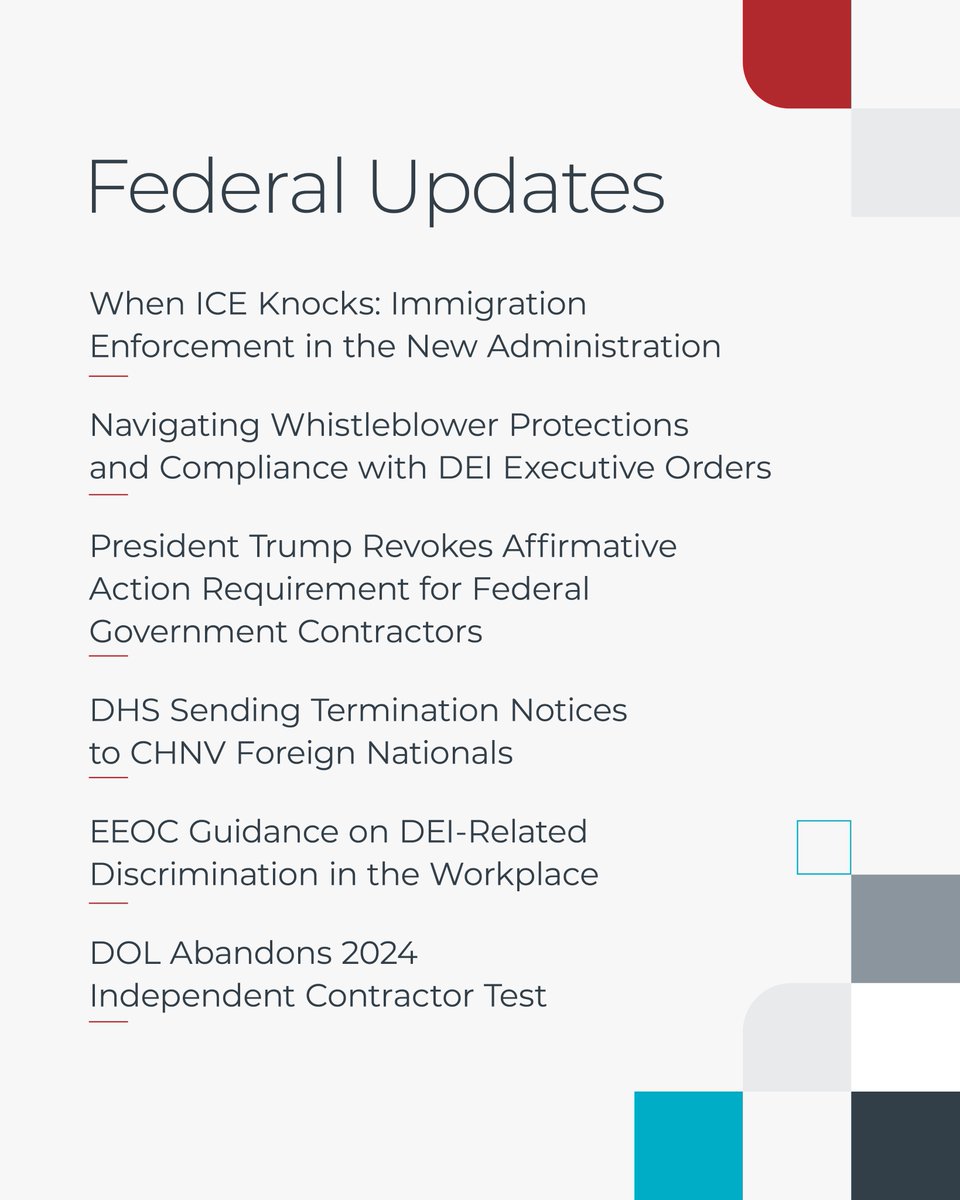 Federal Updates

When ICE Knocks: Immigration Enforcement in the New Administration

Navigating Whistleblower Protections and Compliance with DEI Executive Orders

President Trump Revokes Affirmative Action Requirement for Federal Government Contractors

DHS Sending Termination Notices to CHNV Foreign Nationals

EEOC Guidance on DEI-Related Discrimination in the Workplace

DOL Abandons 2024 Independent Contractor Test